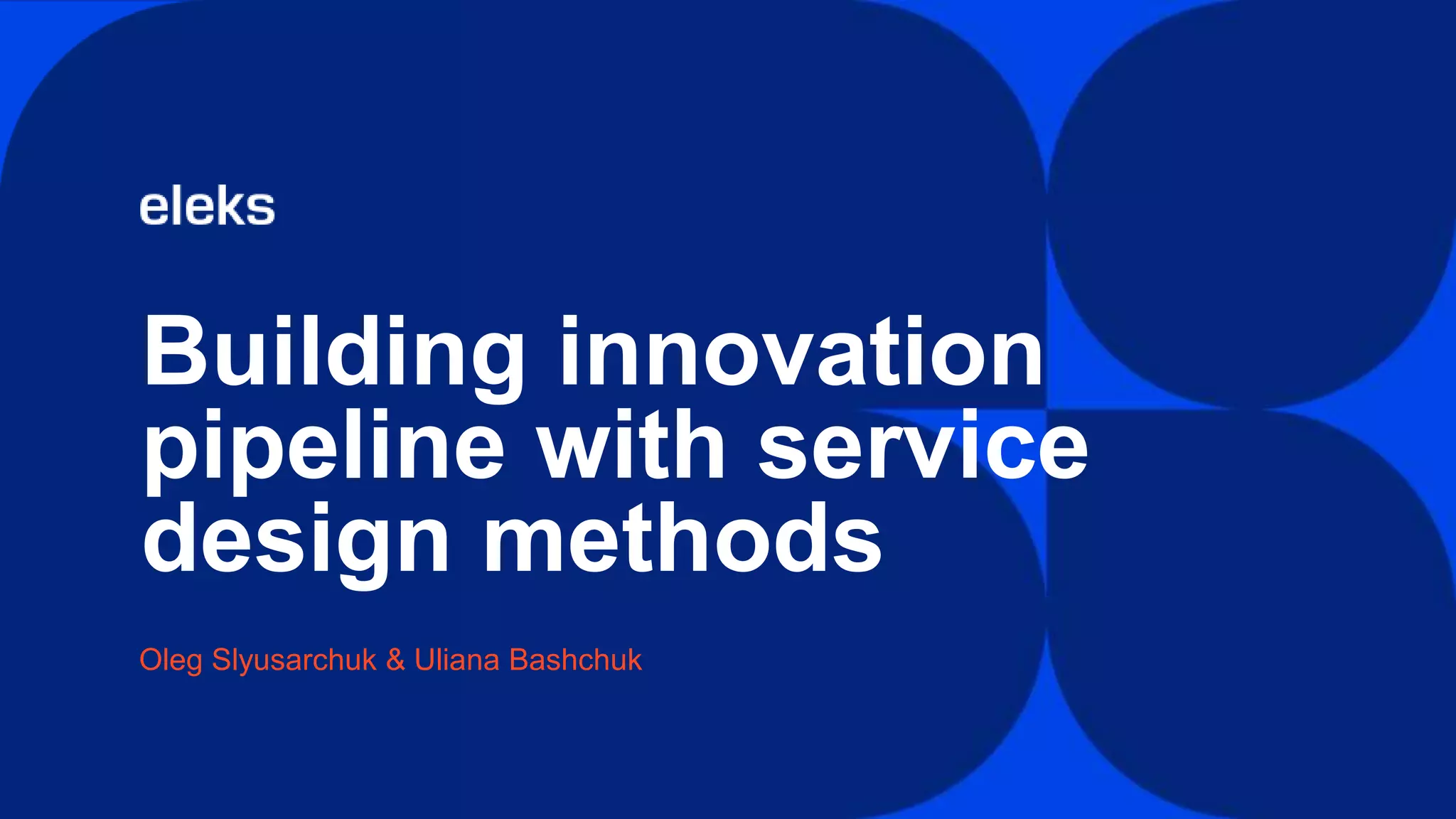 eleks

Building innovation pipeline with service design methods

Oleg Slyusarchuk & Uliana Bashchuk